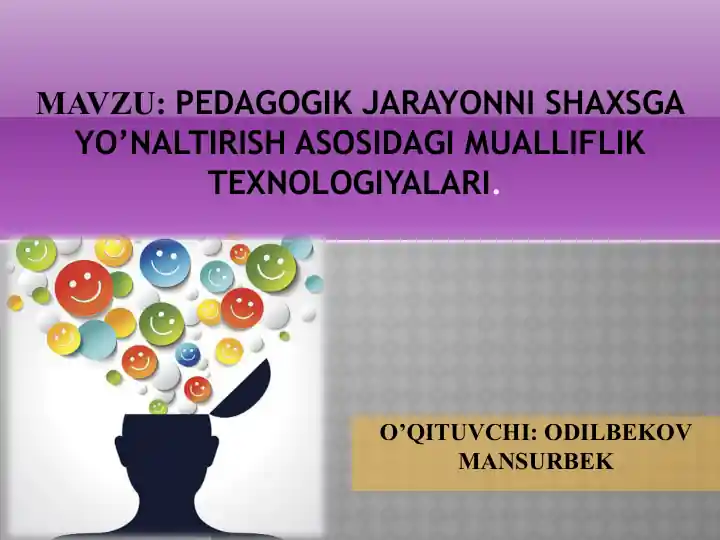 MAVZU: PEDAGOGIK JARAYONNI SHAXSGA YO’NALTIRISH ASOSIDAGI MUALLIFLIK TEXNOLOGIYALARI.

O’QITUVCHI: ODILBEKOV MANSURBEK